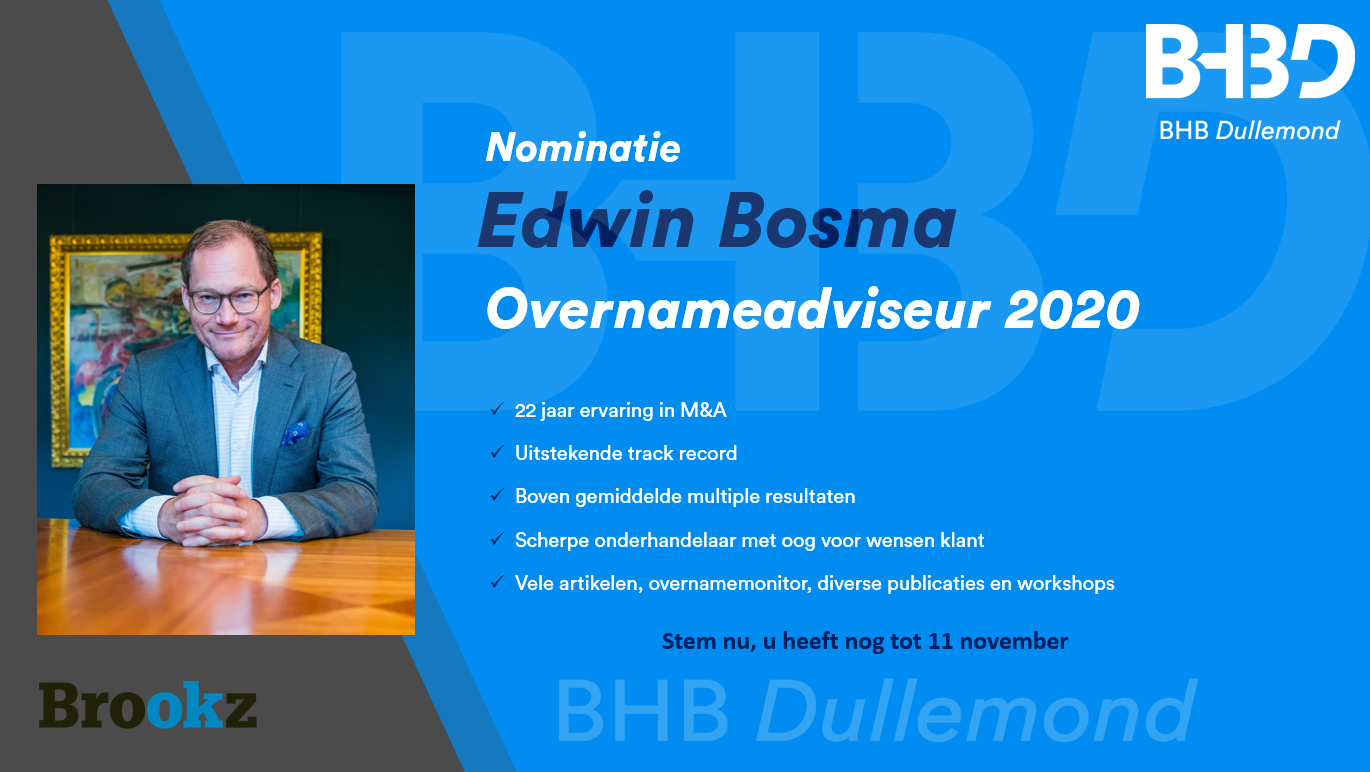 BHBD
BHB Dullemond

Nominatie
Edwin Bosma
Overnameadviseur 2020

✓ 22 jaar ervaring in M&A
✓ Uitstekende track record
✓ Boven gemiddelde multiple resultaten
✓ Scherpe onderhandelaar met oog voor wensen klant
✓ Vele artikelen, overnamemonitor, diverse publicaties en workshops

Stem nu, u heeft nog tot 11 november

Brookz

BHB Dullemond